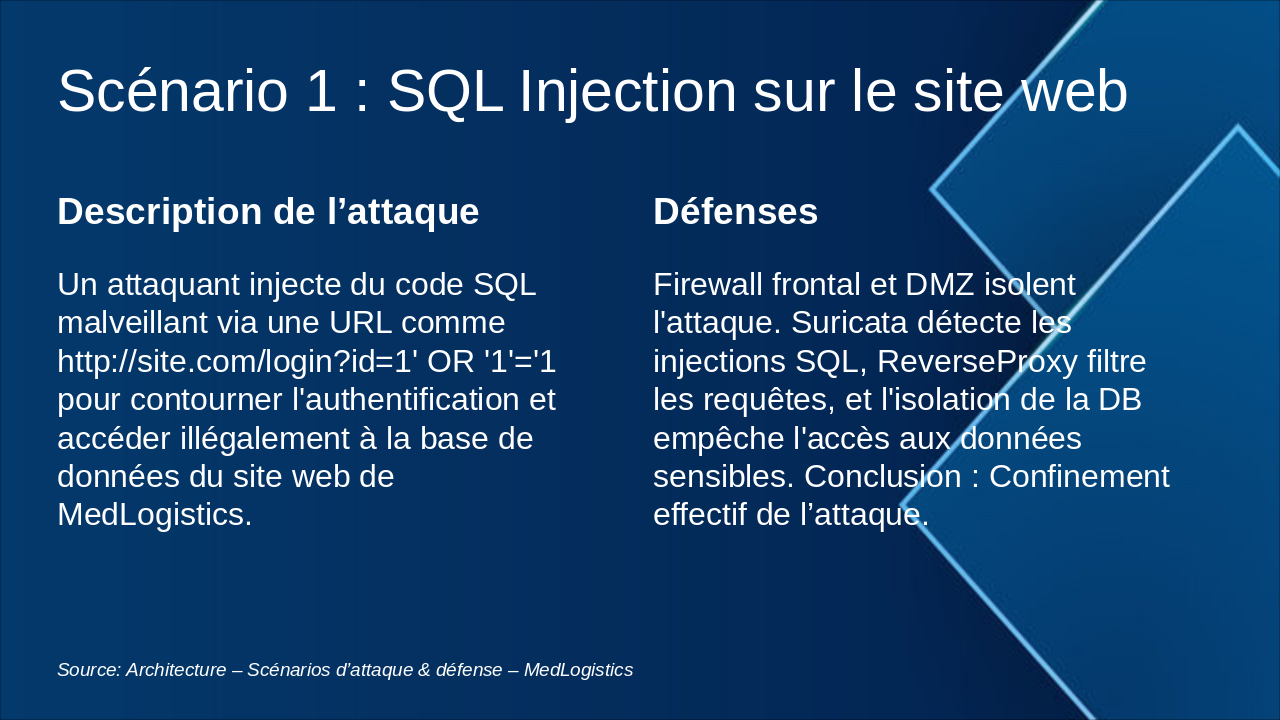 Scénario 1 : SQL Injection sur le site web

Description de l’attaque

Un attaquant injecte du code SQL malveillant via une URL comme http://site.com/login?id=1' OR '1'='1 pour contourner l'authentification et accéder illégalement à la base de données du site web de MedLogistics.

Défenses

Firewall frontal et DMZ isolent l'attaque. Suricata détecte les injections SQL, ReverseProxy filtre les requêtes, et l'isolation de la DB empêche l'accès aux données sensibles. Conclusion : Confinement effectif de l’attaque.

Source: Architecture – Scénarios d'attaque & défense – MedLogistics